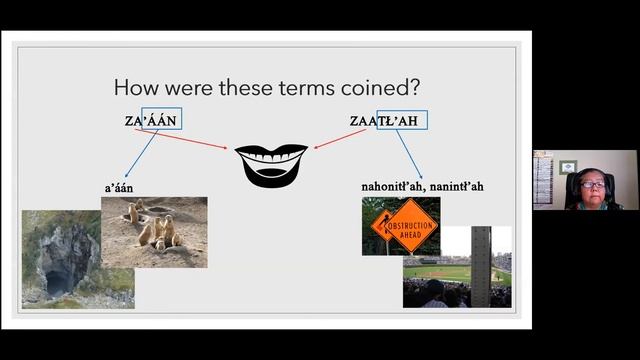 How were these terms coined?

ZA'ÁÁN

ZAATŁ'AH

a'áán

nahonitł'ah, nanintł'ah

OBSTRUCTION AHEAD